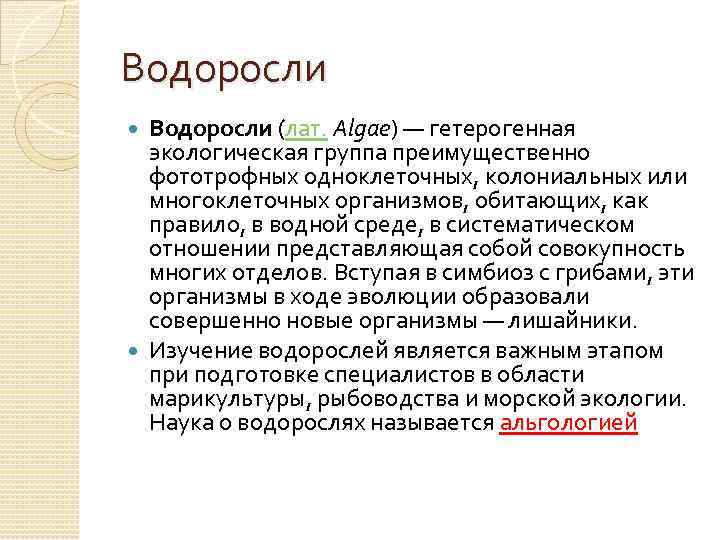 Водоросли

Водоросли (лат. Algae) — гетерогенная экологическая группа преимущественно фототрофных одноклеточных, колониальных или многоклеточных организмов, обитающих, как правило, в водной среде, в систематическом отношении представляющая собой совокупность многих отделов. Вступая в симбиоз с грибами, эти организмы в ходе эволюции образовали совершенно новые организмы — лишайники.

Изучение водорослей является важным этапом при подготовке специалистов в области марикультуры, рыбоводства и морской экологии. Наука о водорослях называется альгологией